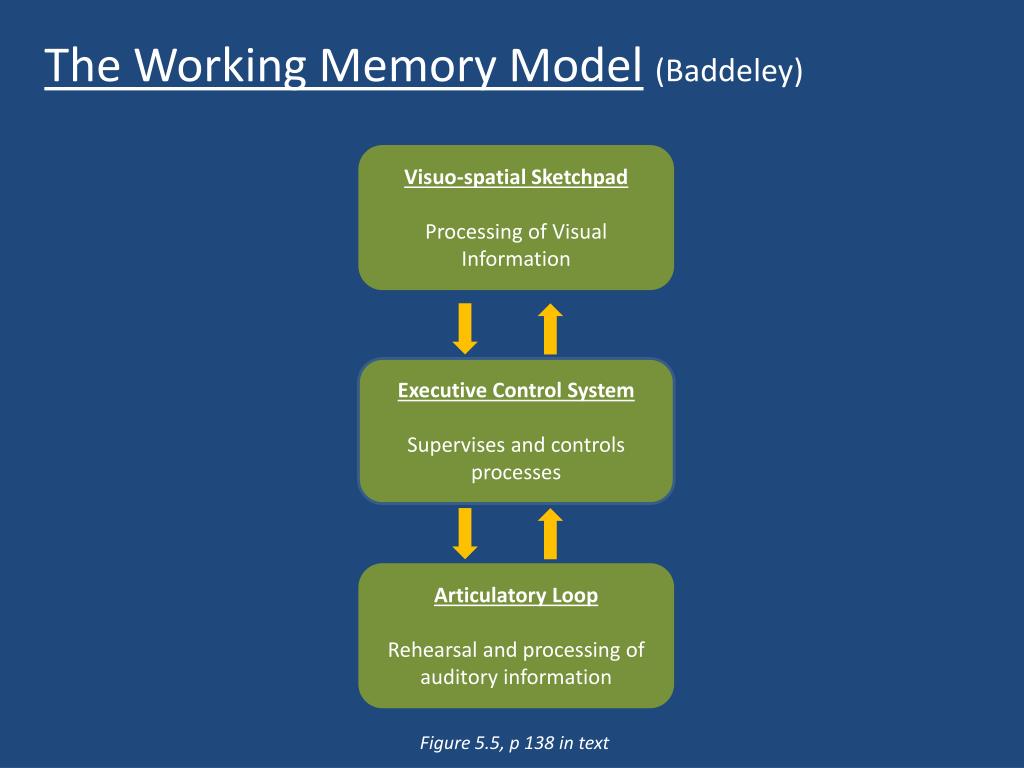 The Working Memory Model (Baddeley)

Visuo-spatial Sketchpad

Processing of Visual Information

Executive Control System

Supervises and controls processes

Articulatory Loop

Rehearsal and processing of auditory information

Figure 5.5, p 138 in text